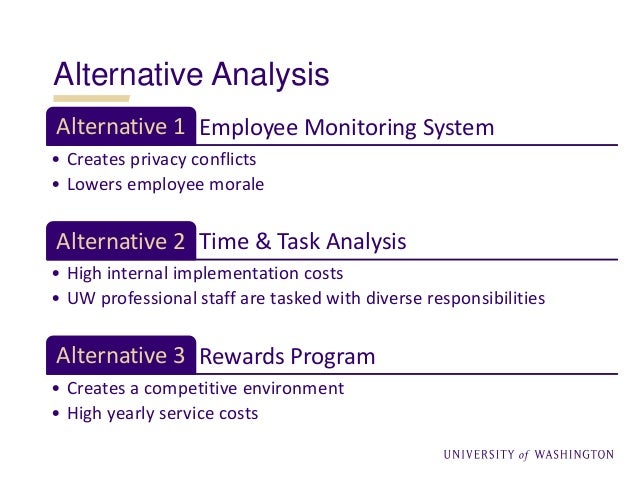 Alternative Analysis

Alternative 1 Employee Monitoring System

• Creates privacy conflicts
• Lowers employee morale

Alternative 2 Time & Task Analysis

• High internal implementation costs
• UW professional staff are tasked with diverse responsibilities

Alternative 3 Rewards Program

• Creates a competitive environment
• High yearly service costs

UNIVERSITY of WASHINGTON